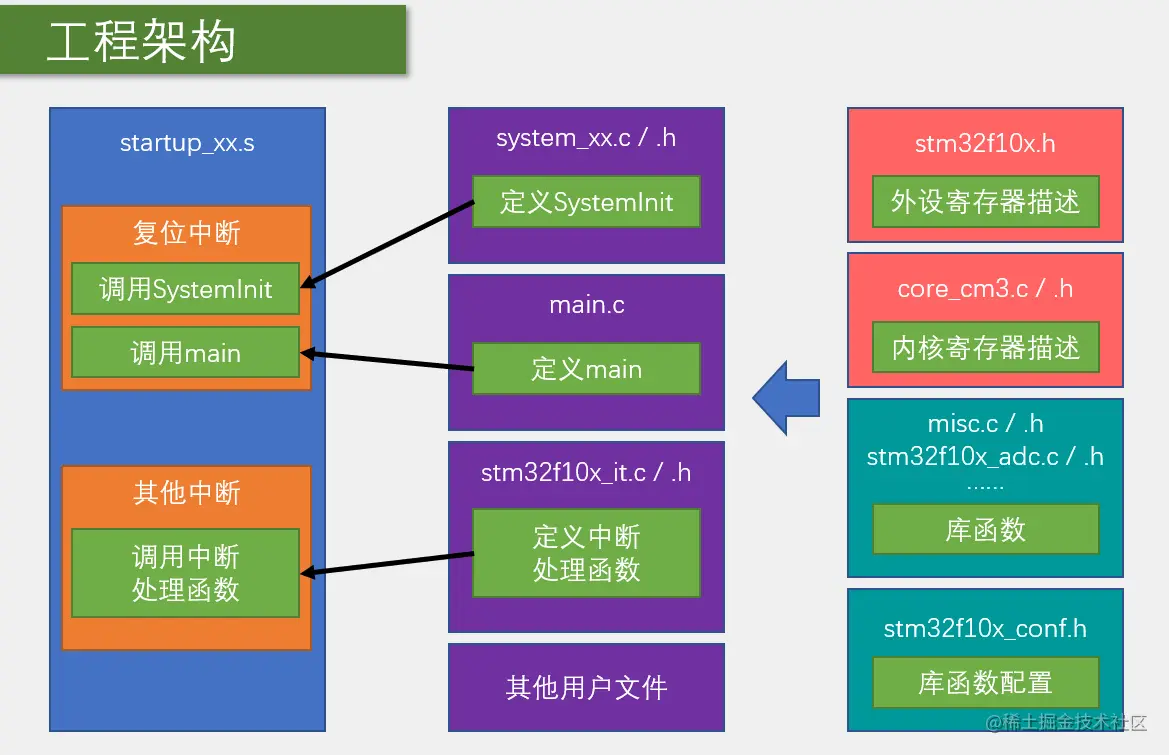 工程架构

startup_xx.s

复位中断

调用SystemInit

调用main

其他中断

调用中断处理函数

system_xx.c / .h

定义SystemInit

main.c

定义main

stm32f10x_it.c / .h

定义中断处理函数

其他用户文件

stm32f10x.h

外设寄存器描述

core_cm3.c / .h

内核寄存器描述

misc.c / .h
stm32f10x_adc.c / .h
......

库函数

stm32f10x_conf.h

库函数配置

@稀土掘金技术社区